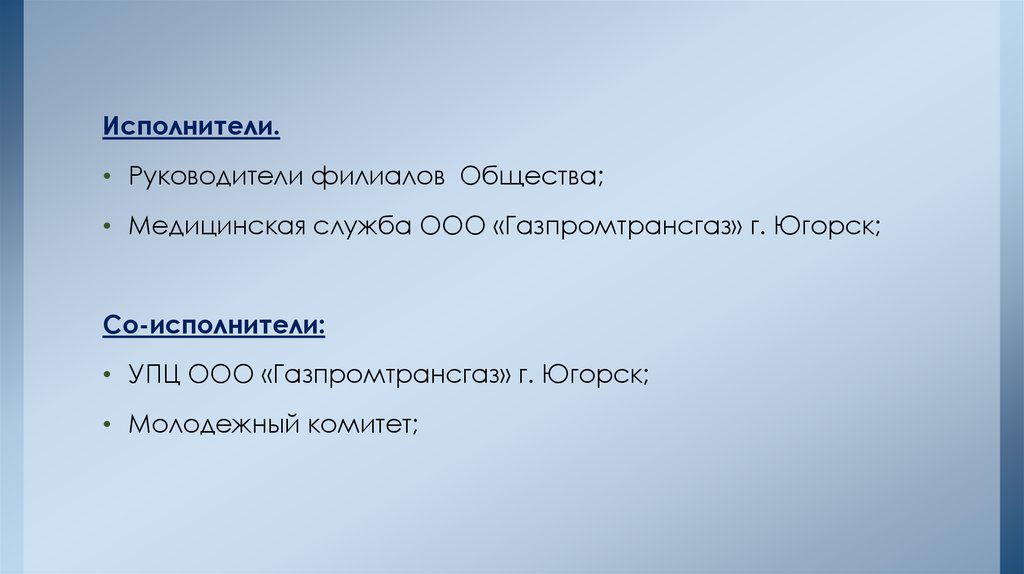 Исполнители.

• Руководители филиалов Общества;

• Медицинская служба ООО «Газпромтрансгаз» г. Югорск;

Со-исполнители:

• УПЦ ООО «Газпромтрансгаз» г. Югорск;

• Молодежный комитет;